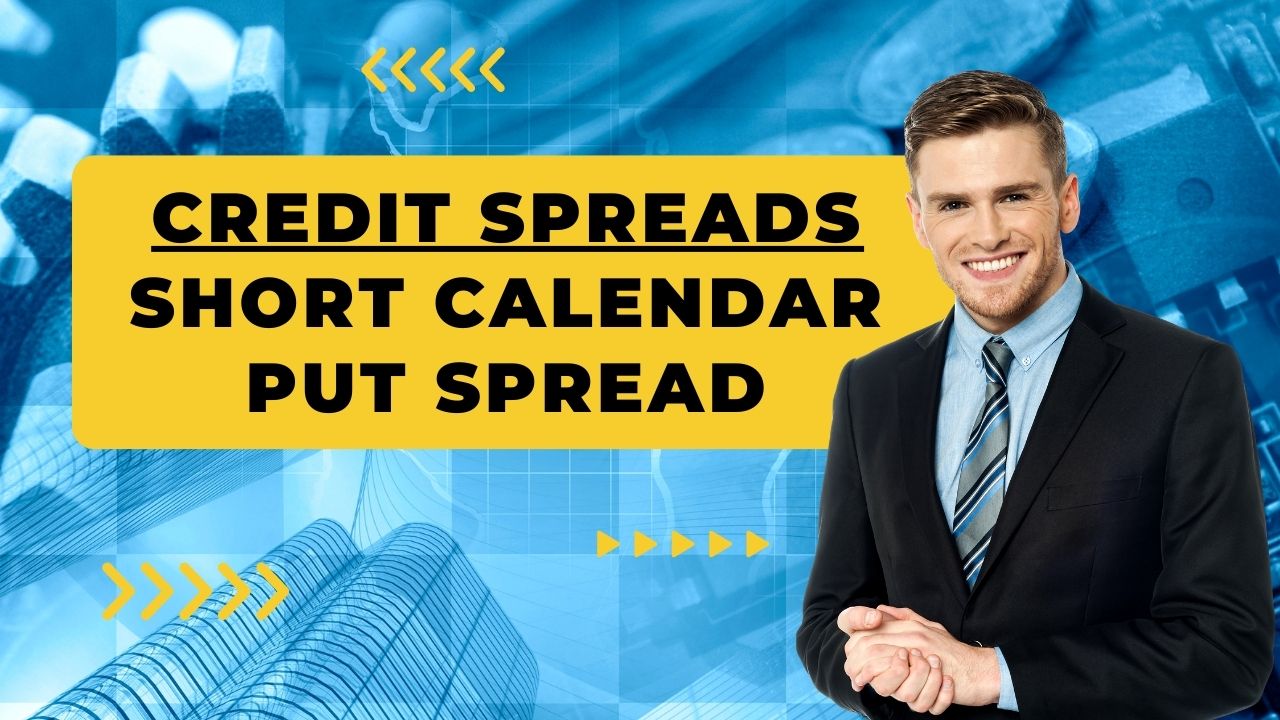 CREDIT SPREADS
SHORT CALENDAR PUT SPREAD